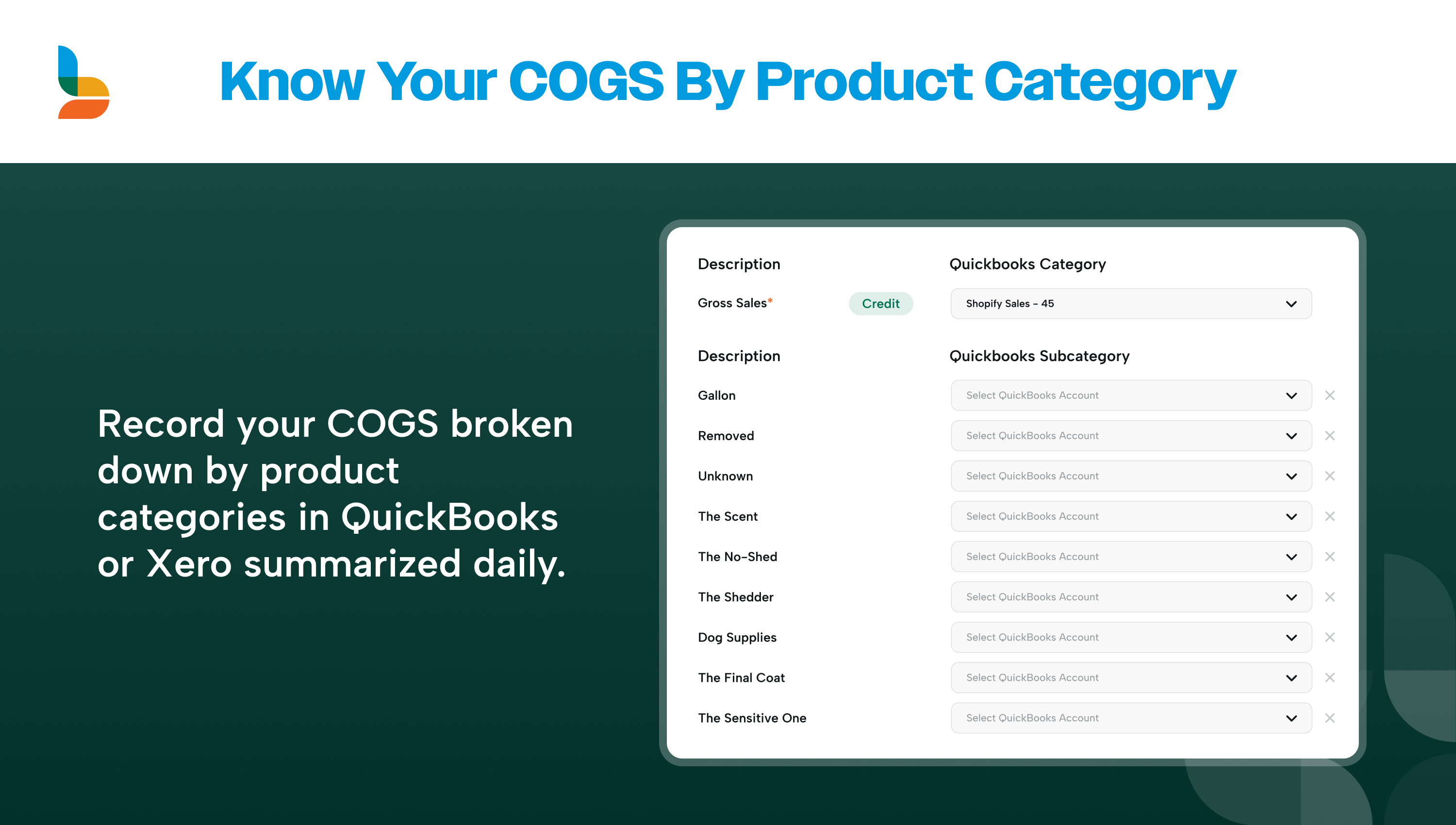 Know Your COGS By Product Category

Record your COGS broken down by product categories in QuickBooks or Xero summarized daily.

Description

Gross Sales*

Credit

Quickbooks Category

Shopify Sales – 45

Description

Quickbooks Subcategory

Gallon

Select QuickBooks Account

Removed

Select QuickBooks Account

Unknown

Select QuickBooks Account

The Scent

Select QuickBooks Account

The No-Shed

Select QuickBooks Account

The Shedder

Select QuickBooks Account

Dog Supplies

Select QuickBooks Account

The Final Coat

Select QuickBooks Account

The Sensitive One

Select QuickBooks Account